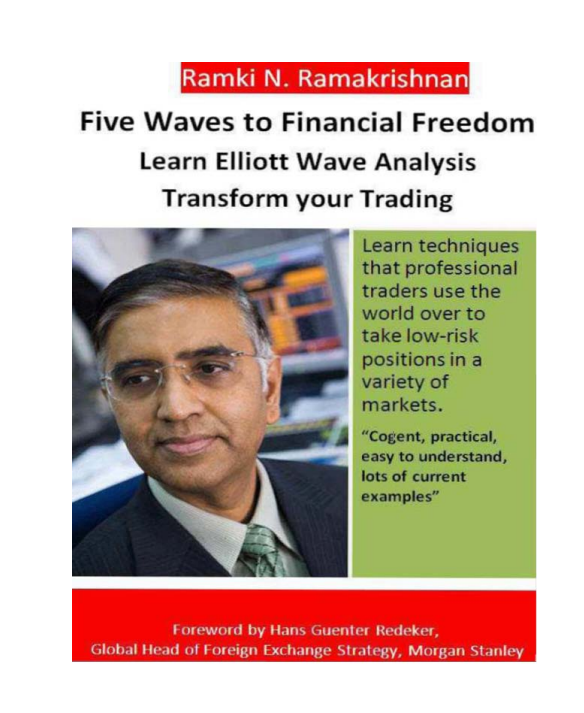 Ramki N. Ramakrishnan

Five Waves to Financial Freedom

Learn Elliott Wave Analysis

Transform your Trading

Learn techniques that professional traders use the world over to take low-risk positions in a variety of markets.

"Cogent, practical, easy to understand, lots of current examples"

Foreword by Hans Guenter Redeker,
Global Head of Foreign Exchange Strategy, Morgan Stanley